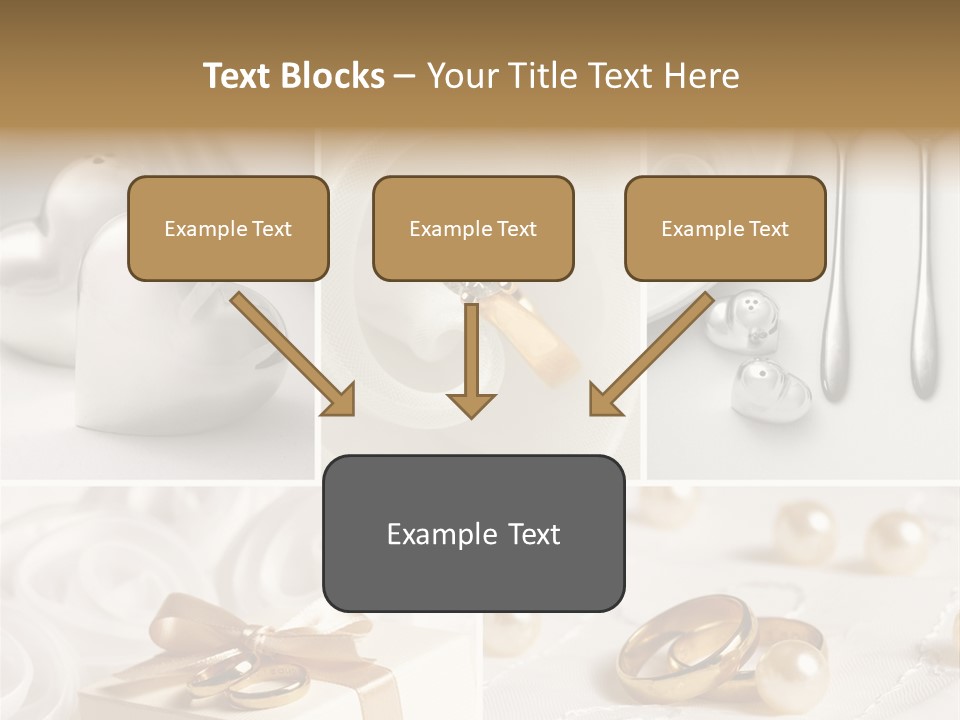 Text Blocks – Your Title Text Here

Example Text

Example Text

Example Text

Example Text